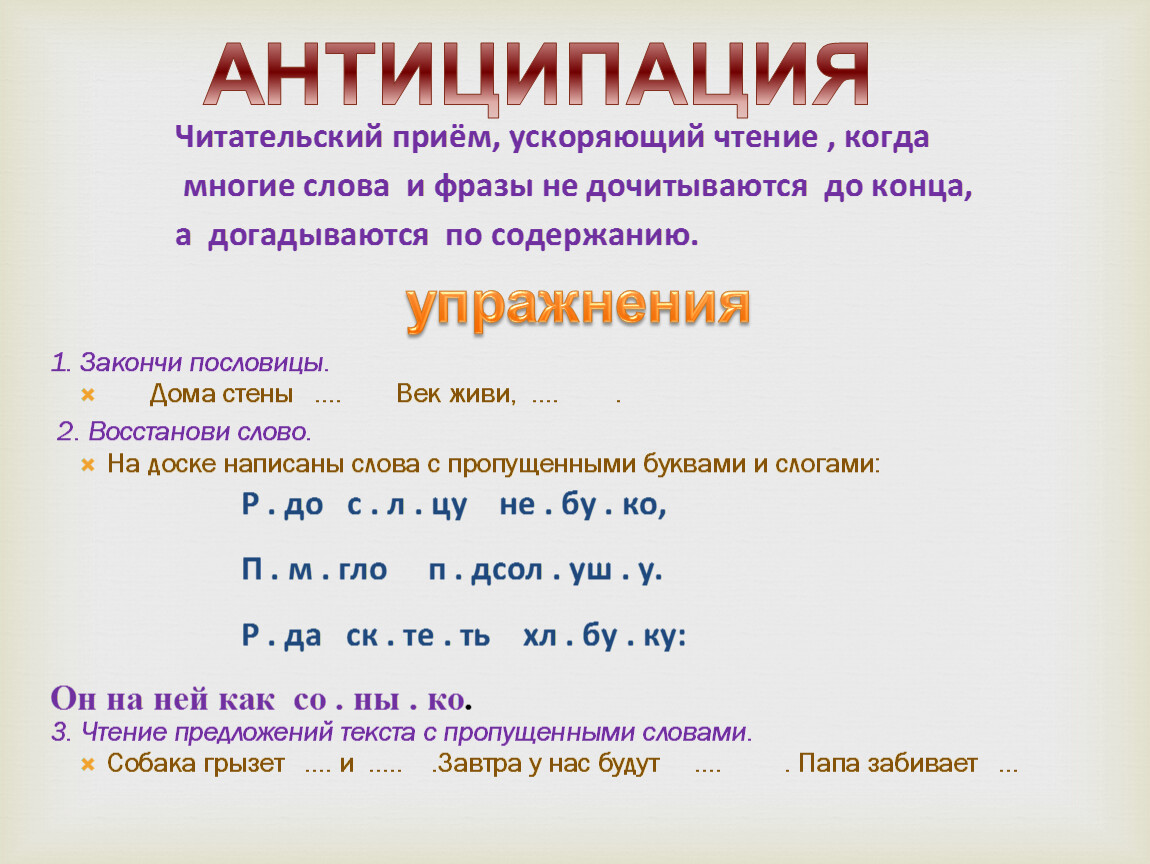 АНТИЦИПАЦИЯ

Читательский приём, ускоряющий чтение , когда многие слова и фразы не дочитываются до конца, а догадываются по содержанию.

упражнения

1. Закончи пословицы.

Дома стены .... Век живи, .... .

2. Восстанови слово.

На доске написаны слова с пропущенными буквами и слогами:

Р . до с . л . цу не . бу . ко,

П . м . гло п . дсол . уш . у.

Р . да ск . те . ть хл . бу . ку:

Он на ней как со . ны . ко.

3. Чтение предложений текста с пропущенными словами.

Собака грызет .... и ..... .Завтра у нас будут .... . Папа забивает ...